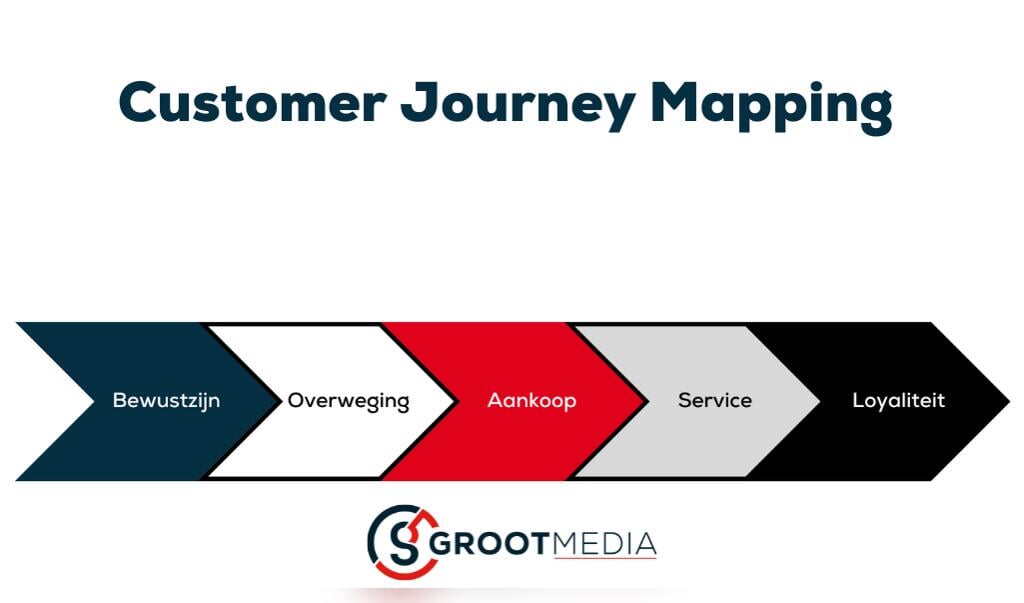 Customer Journey Mapping

Bewustzijn
Overweging
Aankoop
Service
Loyaliteit

GROOTMEDIA